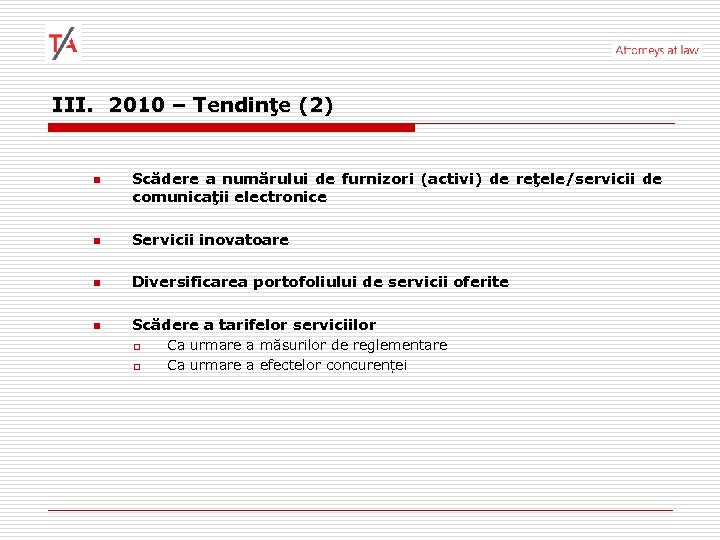 T/A

Attorneys at law

III. 2010 – Tendinţe (2)

Scădere a numărului de furnizori (activi) de reţele/servicii de comunicaţii electronice

Servicii inovatoare

Diversificarea portofoliului de servicii oferite

Scădere a tarifelor serviciilor

Ca urmare a măsurilor de reglementare

Ca urmare a efectelor concurenței